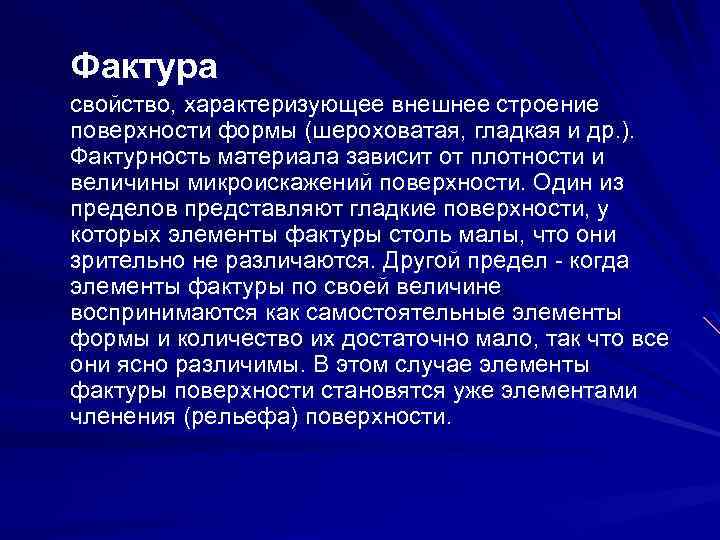 Фактура

свойство, характеризующее внешнее строение поверхности формы (шероховатая, гладкая и др.). Фактурность материала зависит от плотности и величины микроискажений поверхности. Один из пределов представляют гладкие поверхности, у которых элементы фактуры столь малы, что они зрительно не различаются. Другой предел - когда элементы фактуры по своей величине воспринимаются как самостоятельные элементы формы и количество их достаточно мало, так что все они ясно различимы. В этом случае элементы фактуры поверхности становятся уже элементами членения (рельефа) поверхности.